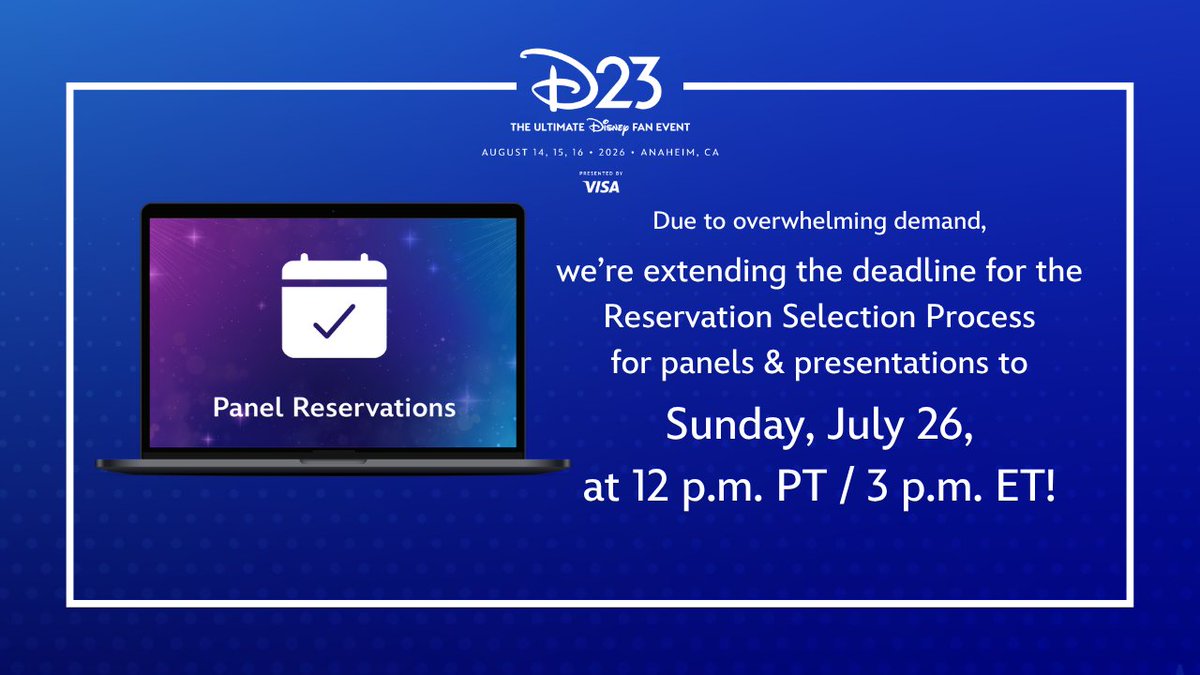 D23

THE ULTIMATE Disney FAN EVENT

AUGUST 14, 15, 16 • 2026 • ANAHEIM, CA

PRESENTED BY
VISA

Panel Reservations

Due to overwhelming demand,

we're extending the deadline for the Reservation Selection Process for panels & presentations to

Sunday, July 26, at 12 p.m. PT / 3 p.m. ET!